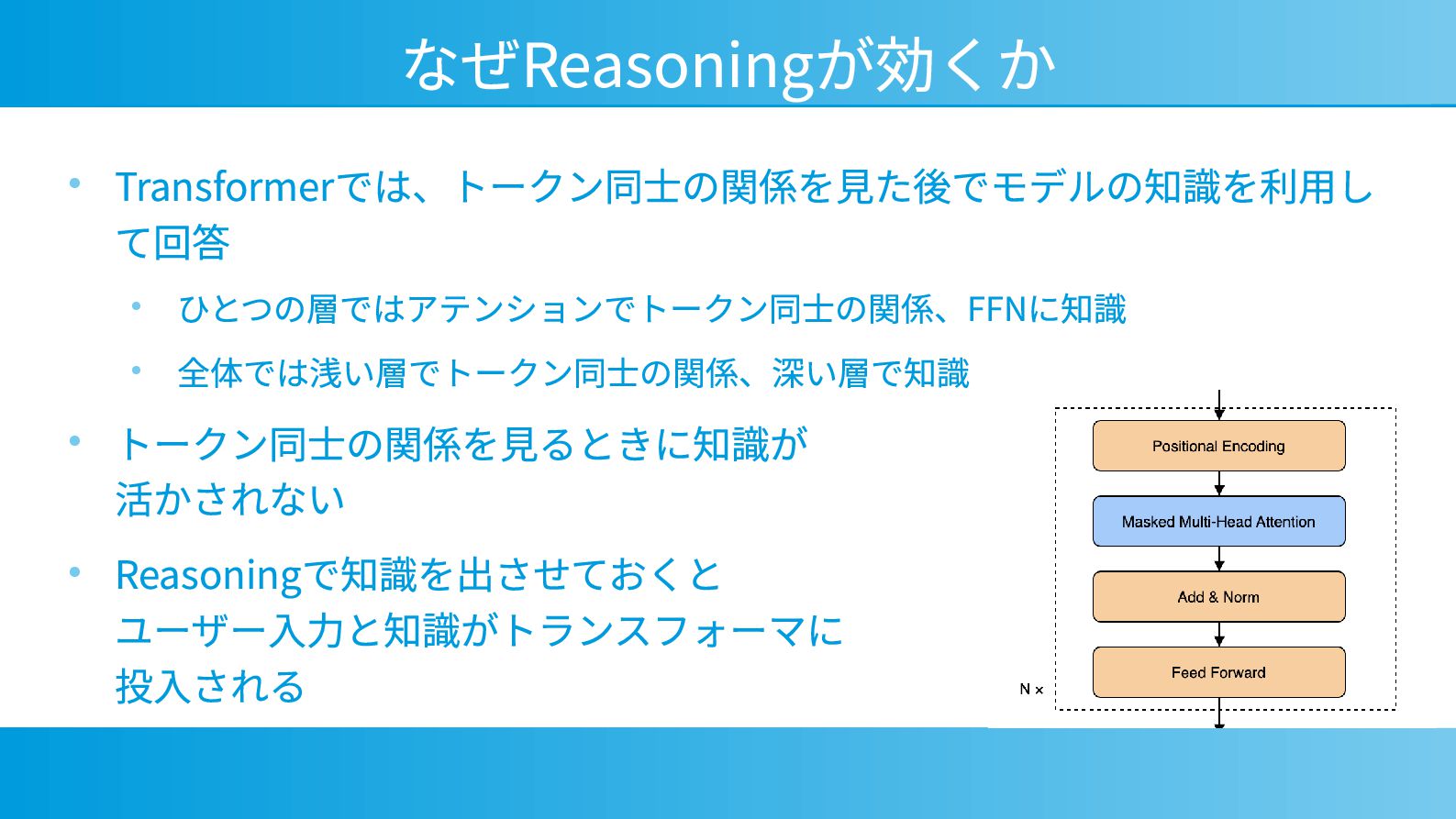 なぜReasoningが効くか

• Transformerでは、トークン同士の関係を見た後でモデルの知識を利用して回答

  • ひとつの層ではアテンションでトークン同士の関係、FFNに知識

  • 全体では浅い層でトークン同士の関係、深い層で知識

• トークン同士の関係を見るときに知識が活かされない

• Reasoningで知識を出させておくとユーザー入力と知識がトランスフォーマに投入される

Positional Encoding

Masked Multi-Head Attention

Add & Norm

Feed Forward

N ×